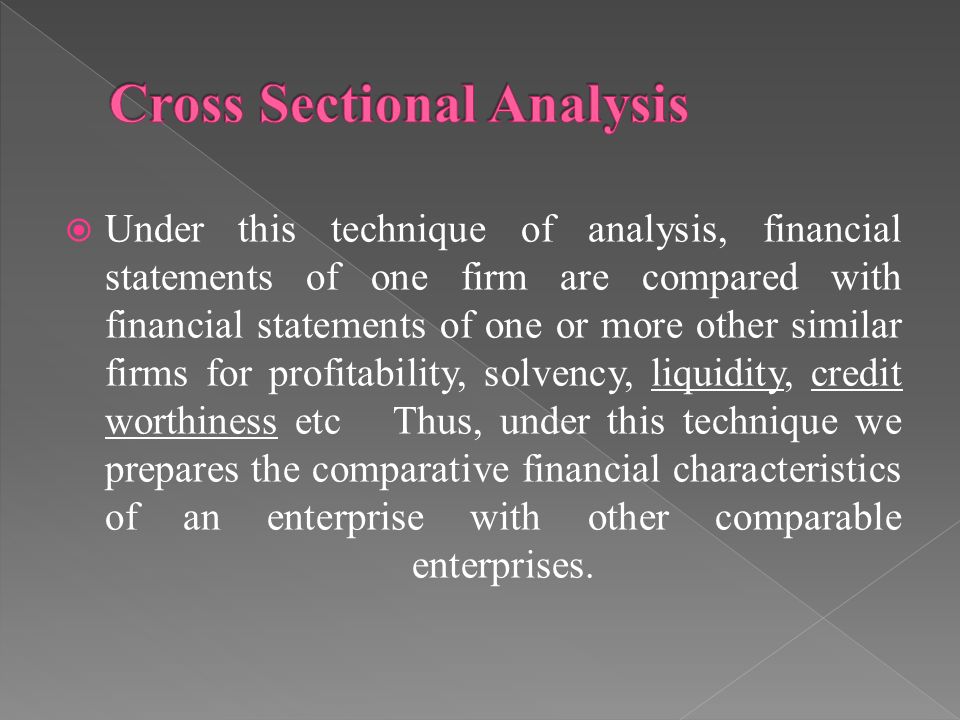 Cross Sectional Analysis

Under this technique of analysis, financial statements of one firm are compared with financial statements of one or more other similar firms for profitability, solvency, liquidity, credit worthiness etc Thus, under this technique we prepares the comparative financial characteristics of an enterprise with other comparable enterprises.